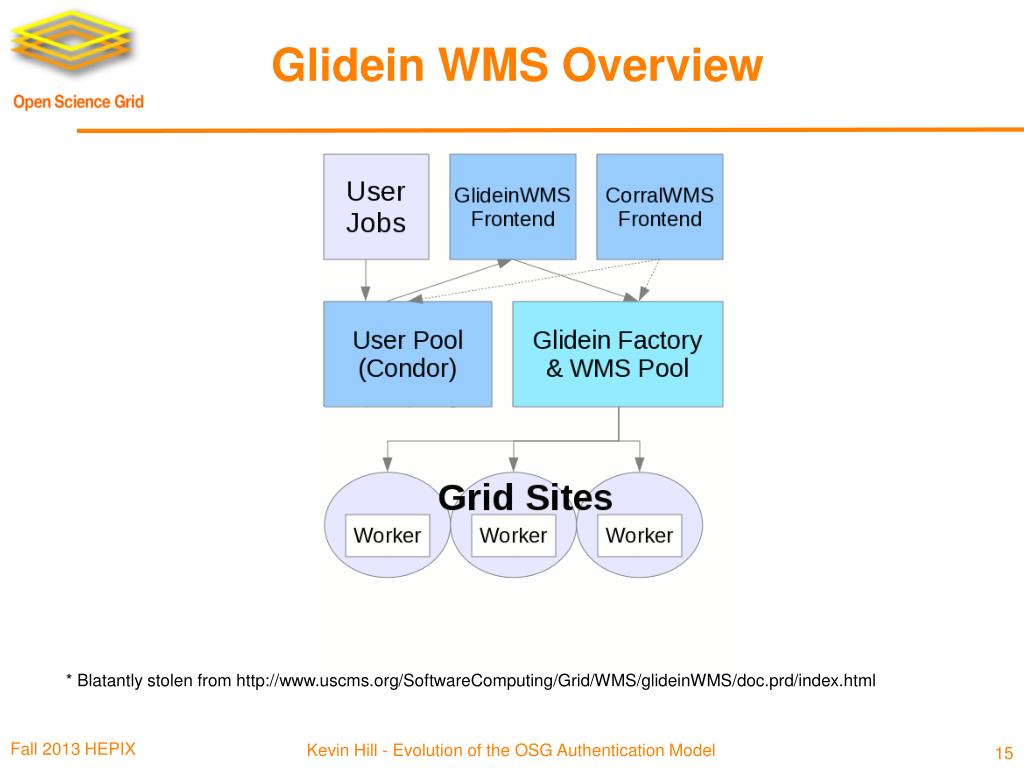 Open Science Grid

Glidein WMS Overview

User Jobs

GlideinWMS Frontend

CorralWMS Frontend

User Pool (Condor)

Glidein Factory & WMS Pool

Grid Sites

Worker

Worker

Worker

* Blatantly stolen from http://www.uscms.org/SoftwareComputing/Grid/WMS/glideinWMS/doc.prd/index.html

Fall 2013 HEPIX

Kevin Hill - Evolution of the OSG Authentication Model

15